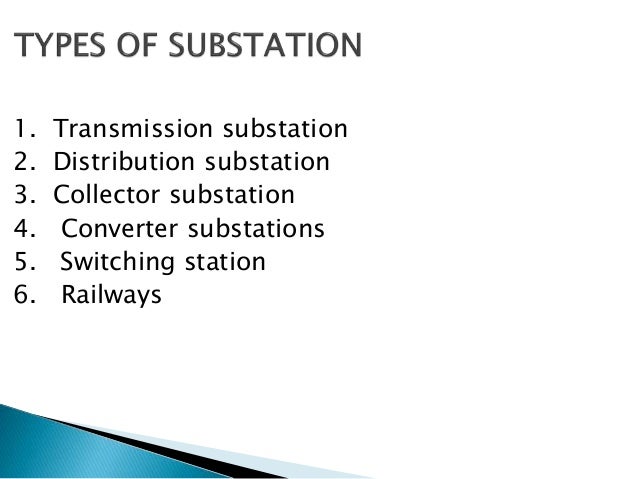 TYPES OF SUBSTATION

1. Transmission substation
2. Distribution substation
3. Collector substation
4. Converter substations
5. Switching station
6. Railways